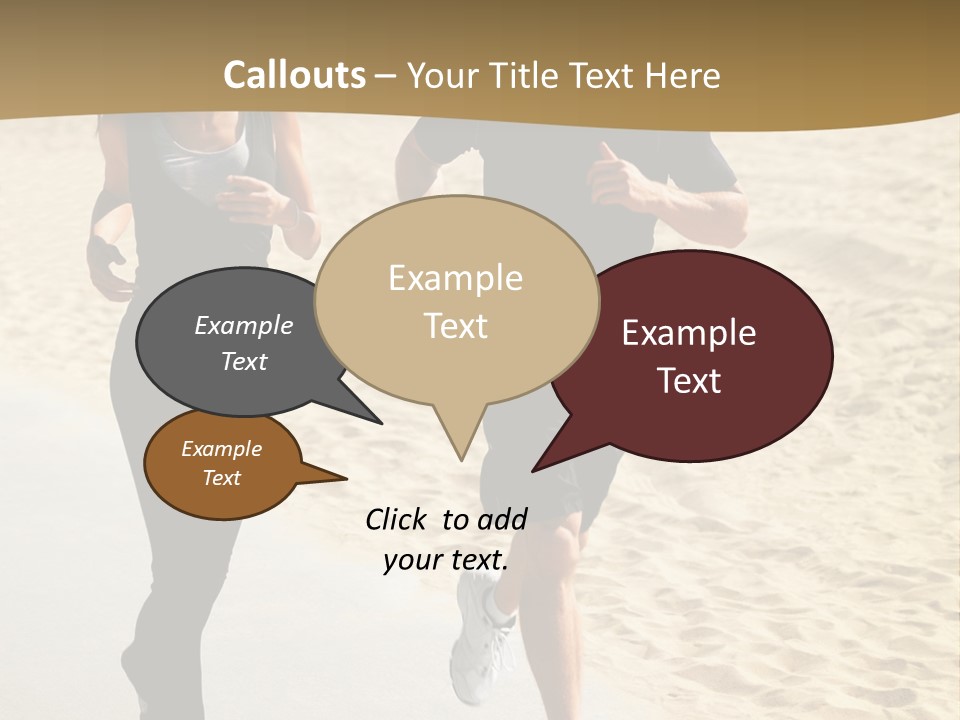 Callouts – Your Title Text Here

Example Text

Example Text

Example Text

Example Text

Click to add your text.